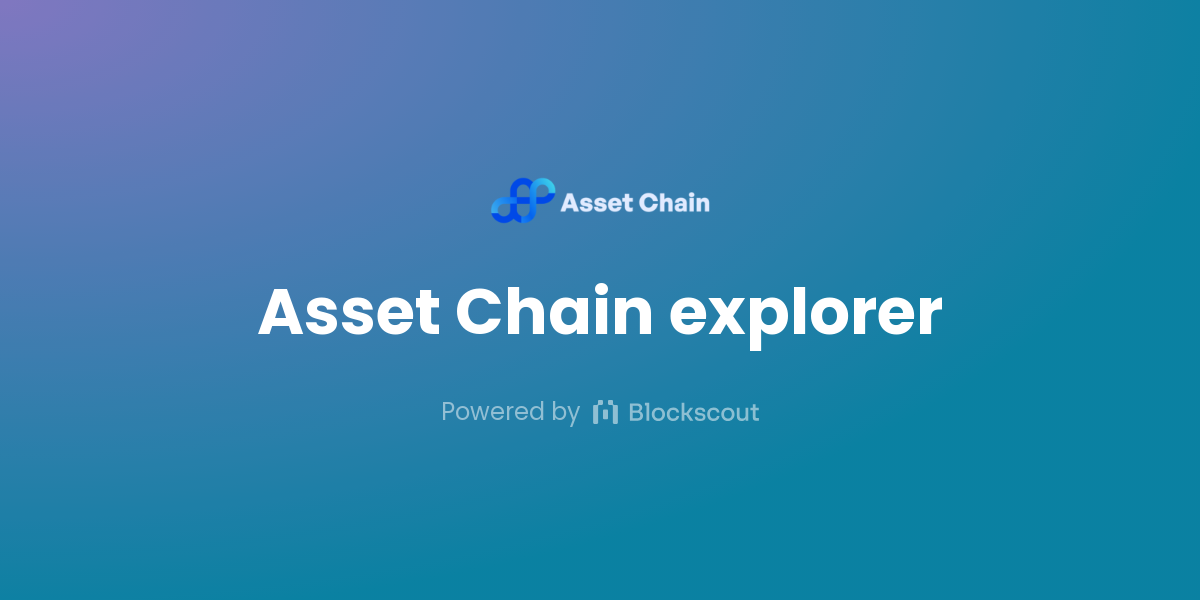 Asset Chain

Asset Chain explorer

Powered by Blockscout